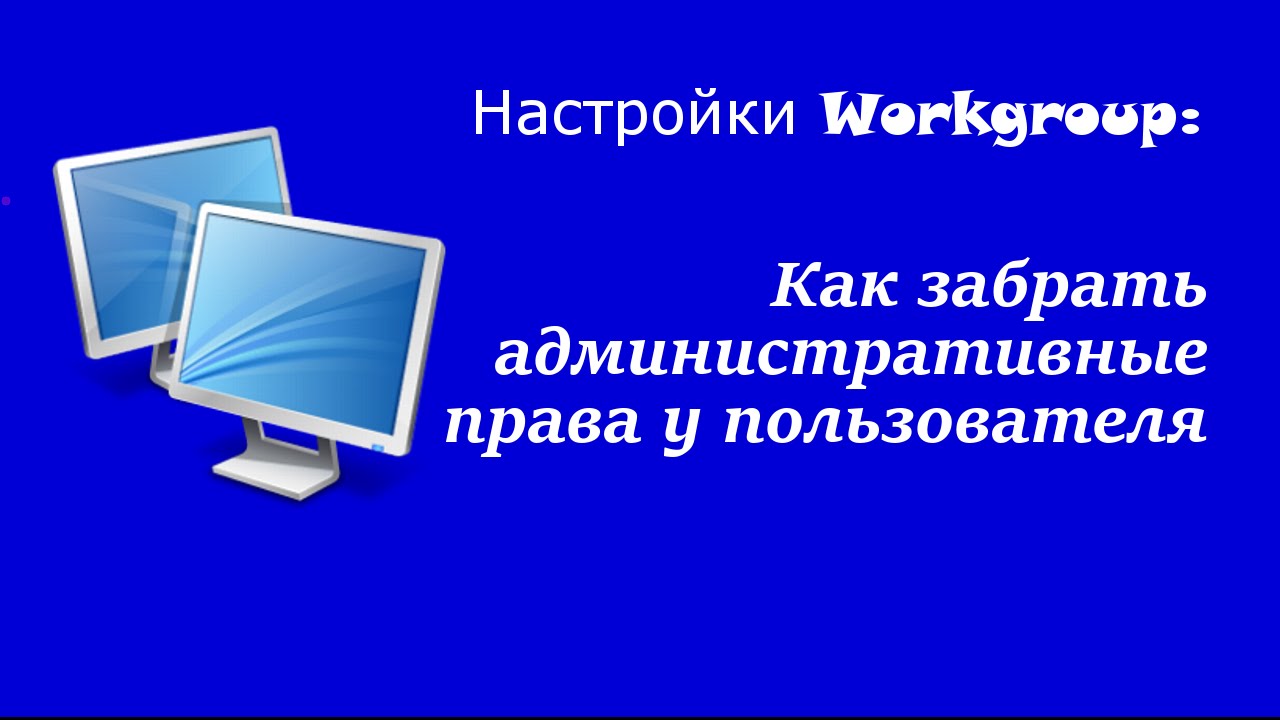 Настройки Workgroup:

Как забрать административные права у пользователя